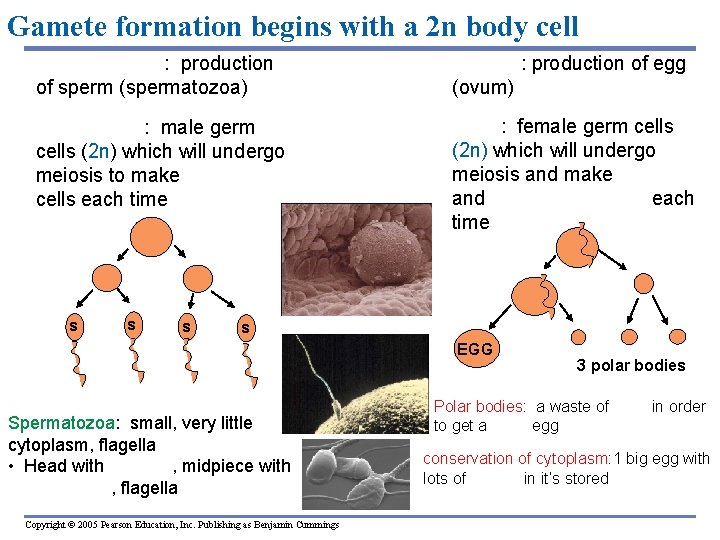 Gamete formation begins with a 2n body cell

: production of sperm (spermatozoa)

: male germ cells (2n) which will undergo meiosis to make cells each time

s

s

s

s

Spermatozoa: small, very little cytoplasm, flagella
• Head with , midpiece with , flagella

: production of egg (ovum)

: female germ cells (2n) which will undergo meiosis and make and each time

EGG

3 polar bodies

Polar bodies: a waste of in order to get a egg

conservation of cytoplasm: 1 big egg with lots of in it's stored

Copyright © 2005 Pearson Education, Inc. Publishing as Benjamin Cummings